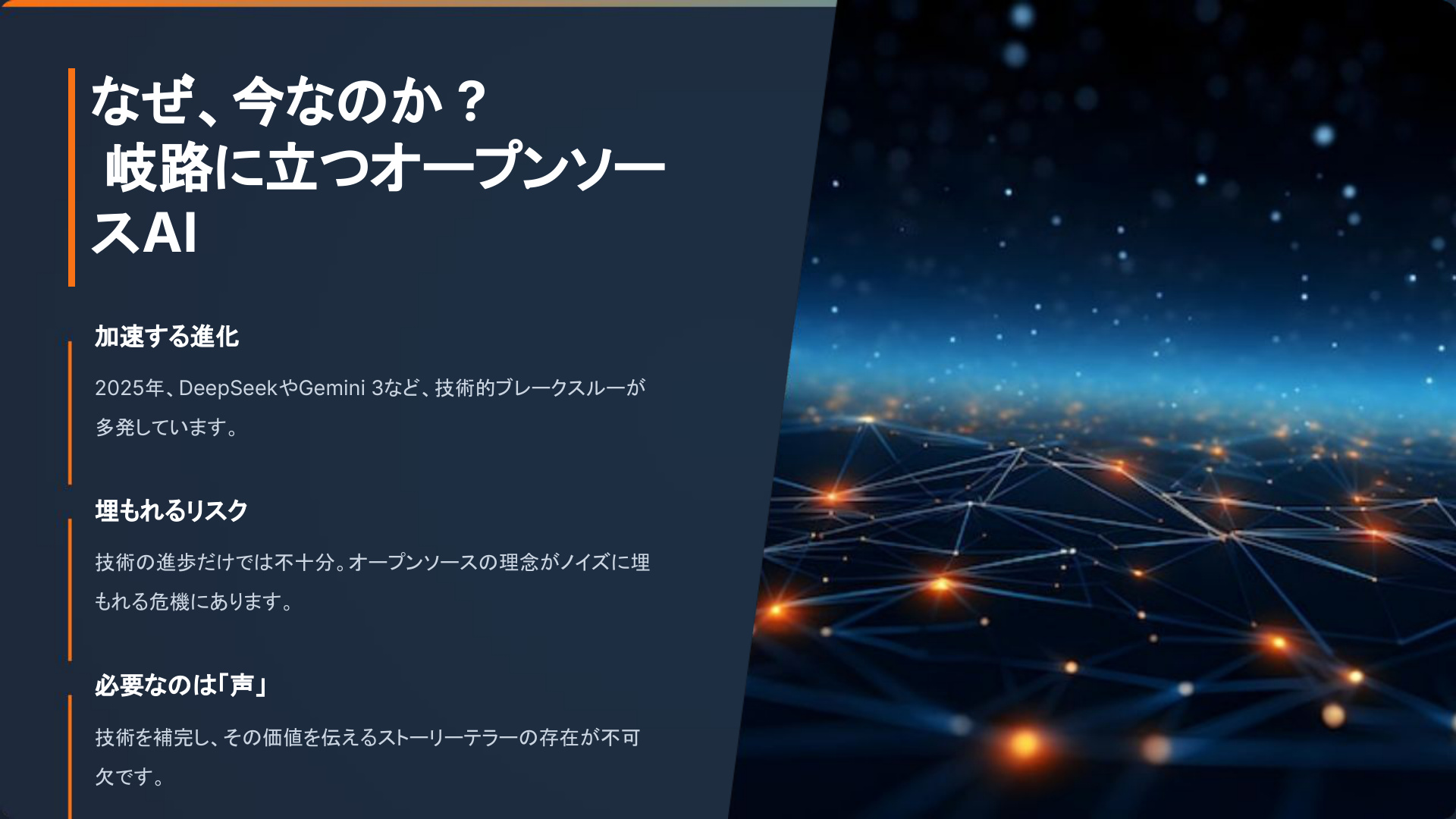 なぜ、今なのか？
岐路に立つオープンソースAI

加速する進化

2025年、DeepSeekやGemini 3など、技術的ブレークスルーが多発しています。

埋もれるリスク

技術の進歩だけでは不十分。オープンソースの理念がノイズに埋もれる危機にあります。

必要なのは「声」

技術を補完し、その価値を伝えるストーリーテラーの存在が不可欠です。